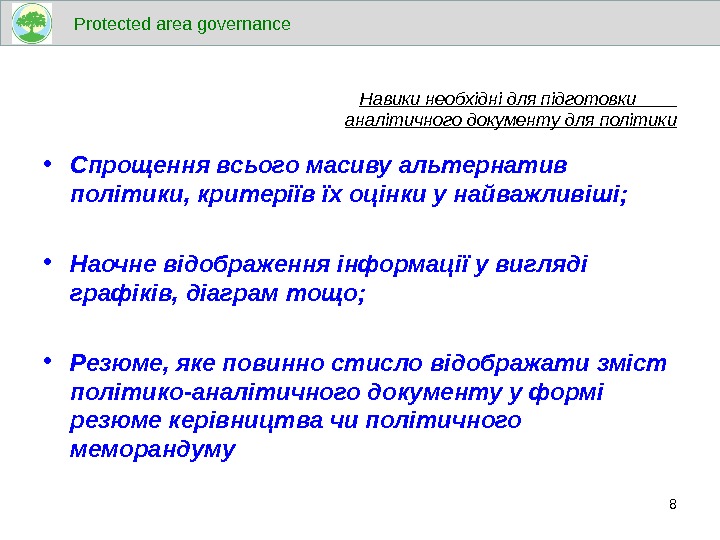 Protected area governance

Навики необхідні для підготовки аналітичного документу для політики

• Спрощення всього масиву альтернатив політики, критеріїв їх оцінки у найважливіші;

• Наочне відображення інформації у вигляді графіків, діаграм тощо;

• Резюме, яке повинно стисло відображати зміст політико-аналітичного документу у формі резюме керівництва чи політичного меморандуму

8